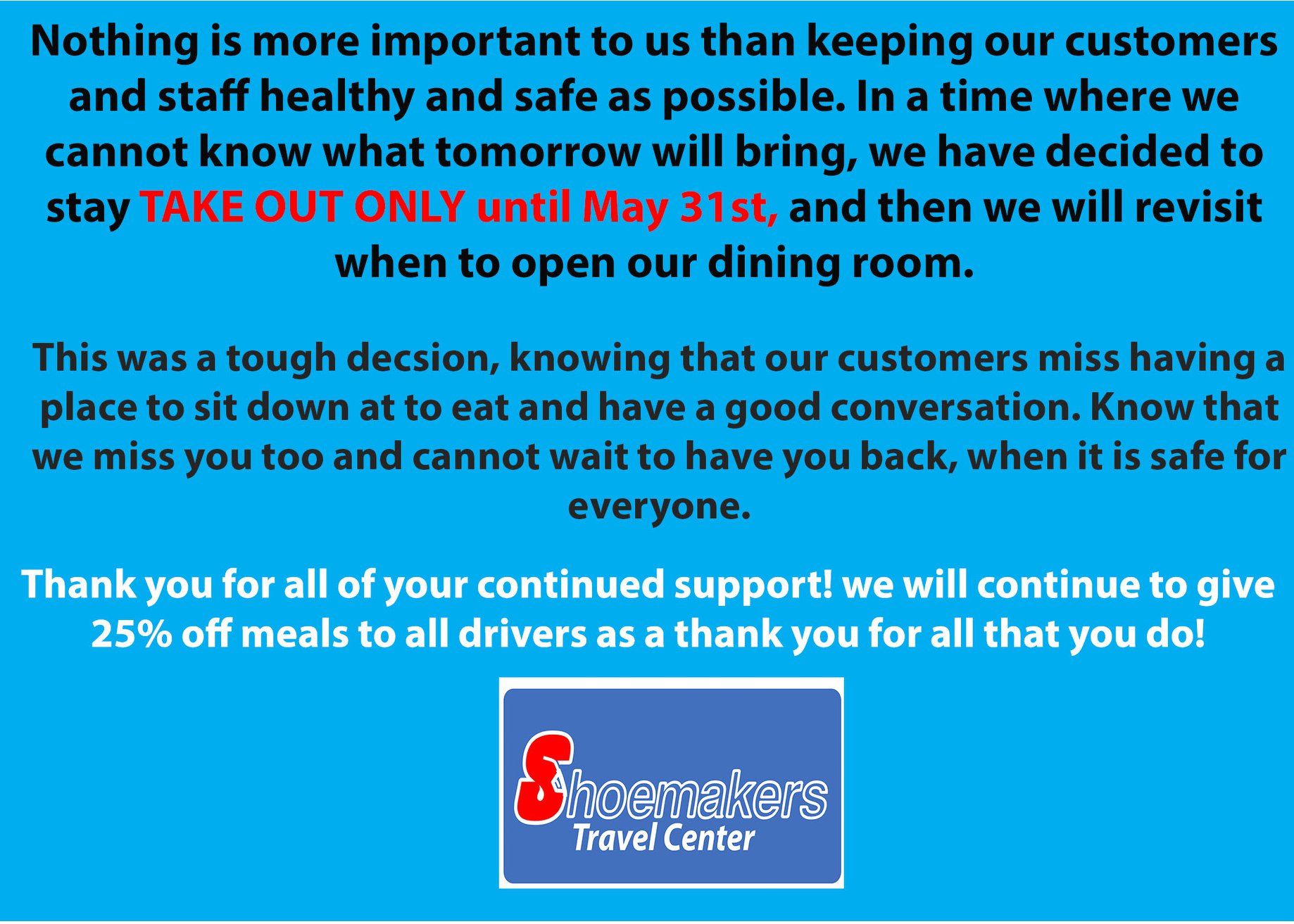 Nothing is more important to us than keeping our customers and staff healthy and safe as possible. In a time where we cannot know what tomorrow will bring, we have decided to stay TAKE OUT ONLY until May 31st, and then we will revisit when to open our dining room.

This was a tough decsion, knowing that our customers miss having a place to sit down at to eat and have a good conversation. Know that we miss you too and cannot wait to have you back, when it is safe for everyone.

Thank you for all of your continued support! we will continue to give 25% off meals to all drivers as a thank you for all that you do!

Shoemakers
Travel Center